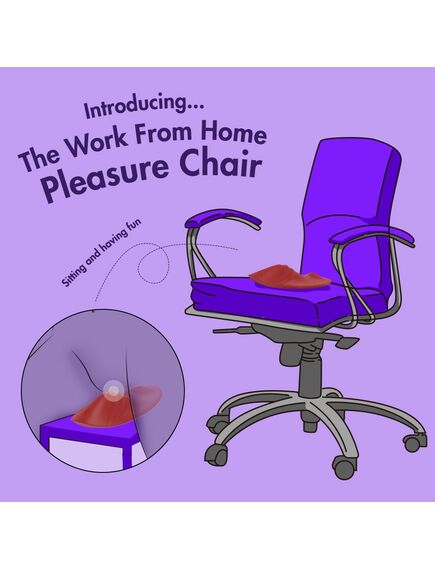 Introducing...
The Work From Home Pleasure Chair

Sitting and having fun